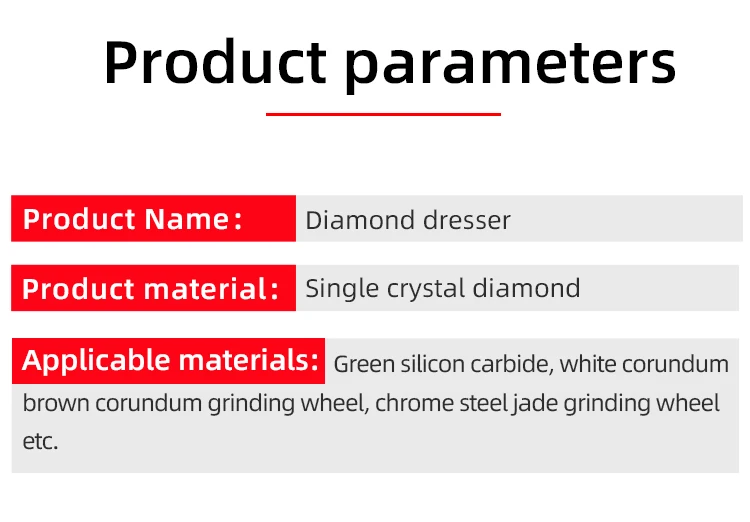 Product parameters

Product Name: Diamond dresser

Product material: Single crystal diamond

Applicable materials: Green silicon carbide, white corundum brown corundum grinding wheel, chrome steel jade grinding wheel etc.